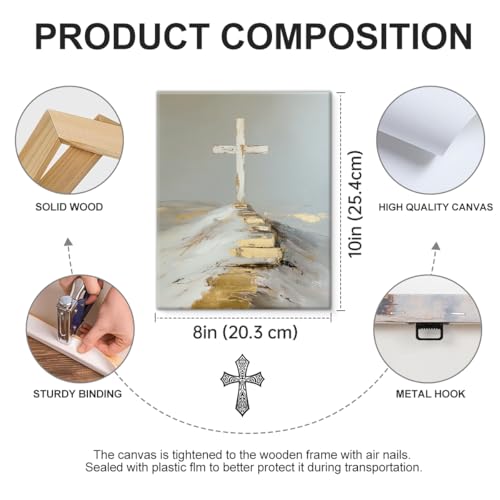 PRODUCT COMPOSITION

SOLID WOOD

10in (25.4cm)

HIGH QUALITY CANVAS

8in (20.3 cm)

STURDY BINDING

METAL HOOK

The canvas is tightened to the wooden frame with air nails.
Sealed with plastic flm to better protect it during transportation.